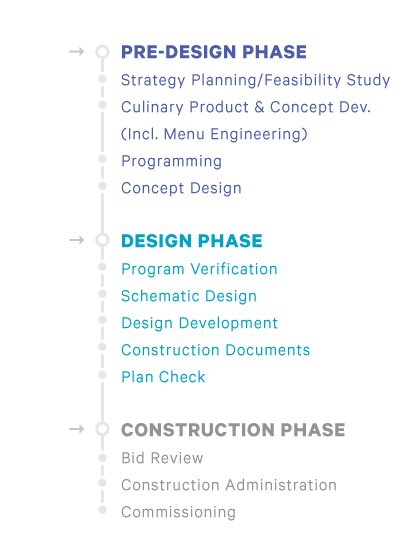 PRE-DESIGN PHASE
Strategy Planning/Feasibility Study
Culinary Product & Concept Dev. (Incl. Menu Engineering)
Programming
Concept Design

DESIGN PHASE
Program Verification
Schematic Design
Design Development
Construction Documents
Plan Check

CONSTRUCTION PHASE
Bid Review
Construction Administration
Commissioning